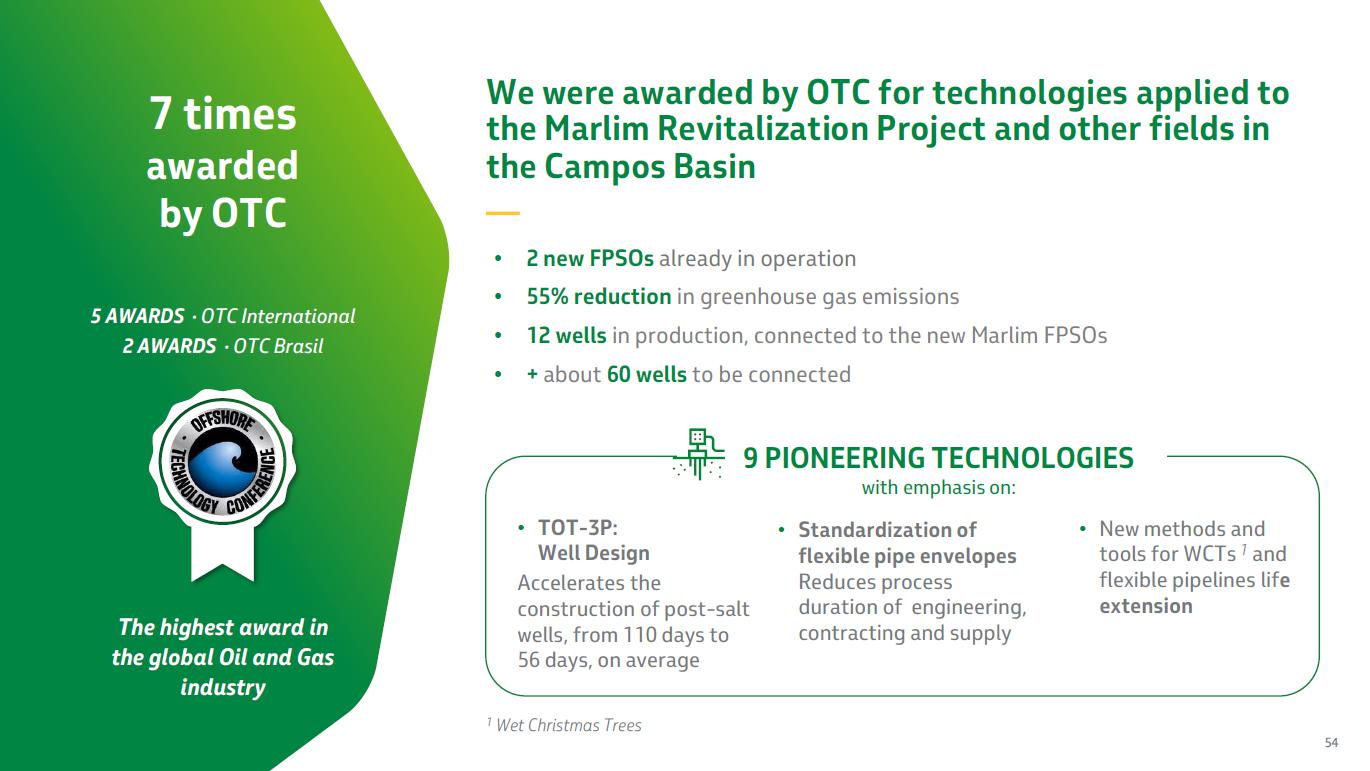 7 times awarded by OTC

5 AWARDS · OTC International
2 AWARDS · OTC Brasil

OFFSHORE TECHNOLOGY CONFERENCE

The highest award in the global Oil and Gas industry

We were awarded by OTC for technologies applied to the Marlim Revitalization Project and other fields in the Campos Basin

• 2 new FPSOs already in operation
• 55% reduction in greenhouse gas emissions
• 12 wells in production, connected to the new Marlim FPSOs
• + about 60 wells to be connected

9 PIONEERING TECHNOLOGIES
with emphasis on:

• TOT-3P: Well Design
Accelerates the construction of post-salt wells, from 110 days to 56 days, on average

• Standardization of flexible pipe envelopes
Reduces process duration of engineering, contracting and supply

• New methods and tools for WCTs $^1$ and flexible pipelines life extension

$^1$ Wet Christmas Trees

54